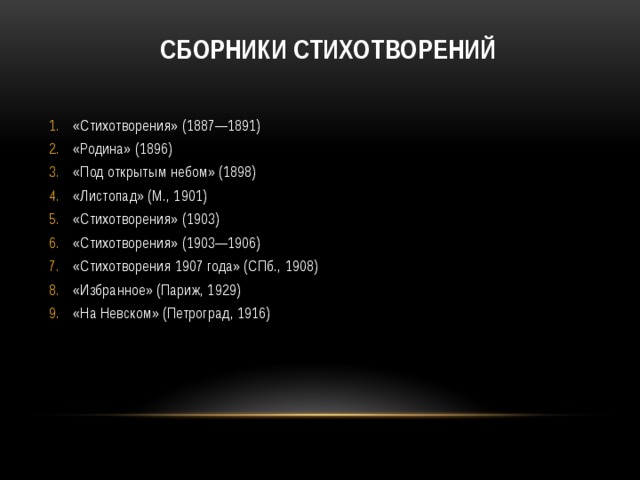 СБОРНИКИ СТИХОТВОРЕНИЙ

1. «Стихотворения» (1887—1891)
2. «Родина» (1896)
3. «Под открытым небом» (1898)
4. «Листопад» (М., 1901)
5. «Стихотворения» (1903)
6. «Стихотворения» (1903—1906)
7. «Стихотворения 1907 года» (СПб., 1908)
8. «Избранное» (Париж, 1929)
9. «На Невском» (Петроград, 1916)